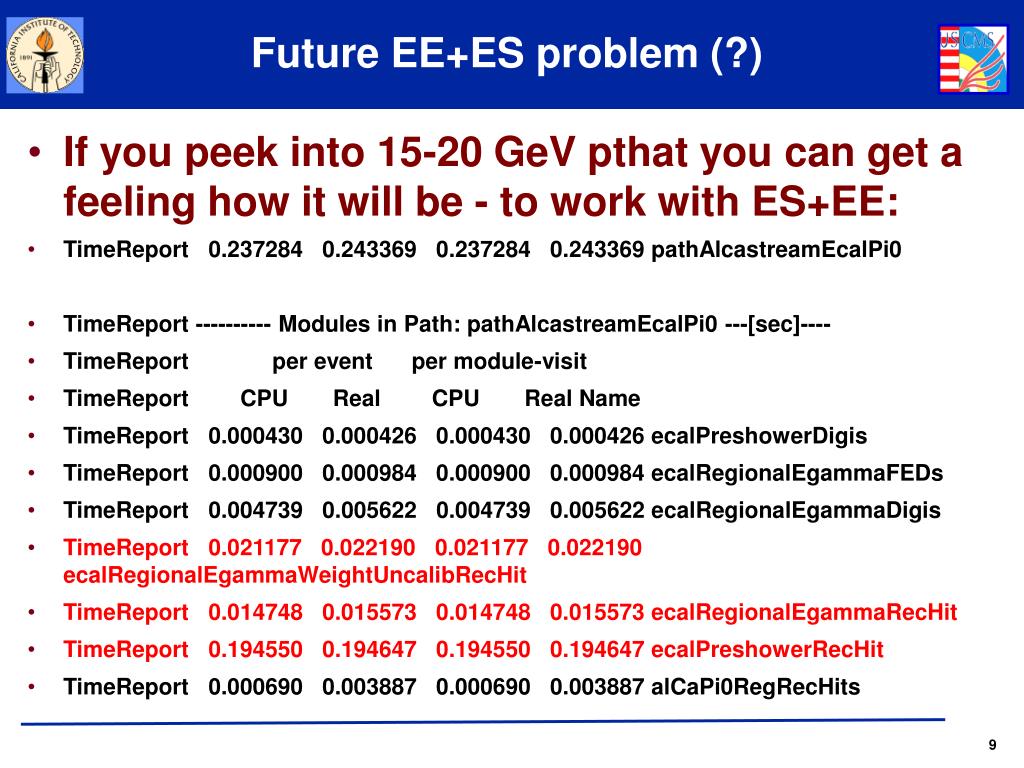 CALIFORNIA INSTITUTE OF TECHNOLOGY 1891

Future EE+ES problem (?)

US CMS

• If you peek into 15-20 GeV pthat you can get a feeling how it will be - to work with ES+EE:

• TimeReport 0.237284 0.243369 0.237284 0.243369 pathAlcastreamEcalPi0

• TimeReport ---------- Modules in Path: pathAlcastreamEcalPi0 ---[sec]----

• TimeReport per event per module-visit

• TimeReport CPU Real CPU Real Name

• TimeReport 0.000430 0.000426 0.000430 0.000426 ecalPreshowerDigis

• TimeReport 0.000900 0.000984 0.000900 0.000984 ecalRegionalEgammaFEDs

• TimeReport 0.004739 0.005622 0.004739 0.005622 ecalRegionalEgammaDigis

• TimeReport 0.021177 0.022190 0.021177 0.022190 ecalRegionalEgammaWeightUncalibRecHit

• TimeReport 0.014748 0.015573 0.014748 0.015573 ecalRegionalEgammaRecHit

• TimeReport 0.194550 0.194647 0.194550 0.194647 ecalPreshowerRecHit

• TimeReport 0.000690 0.003887 0.000690 0.003887 alCaPi0RegRecHits

9